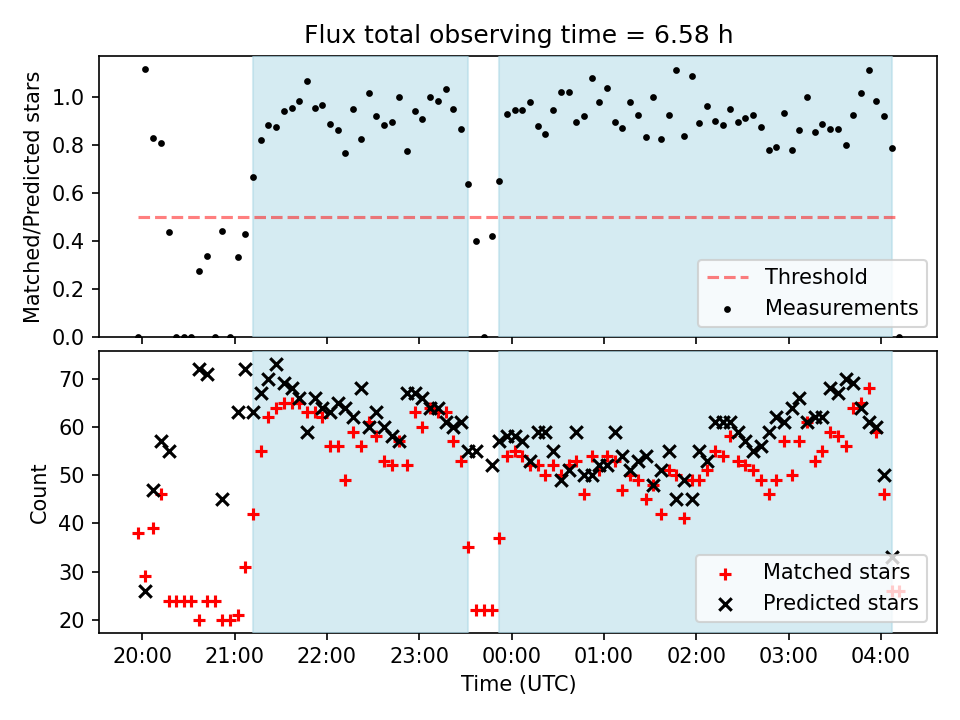 Flux total observing time = 6.58 h

Matched/Predicted stars

1.0
0.8
0.6
0.4
0.2
0.0

Threshold
Measurements

Count

70
60
50
40
30
20

Matched stars
Predicted stars

20:00 21:00 22:00 23:00 00:00 01:00 02:00 03:00 04:00

Time (UTC)